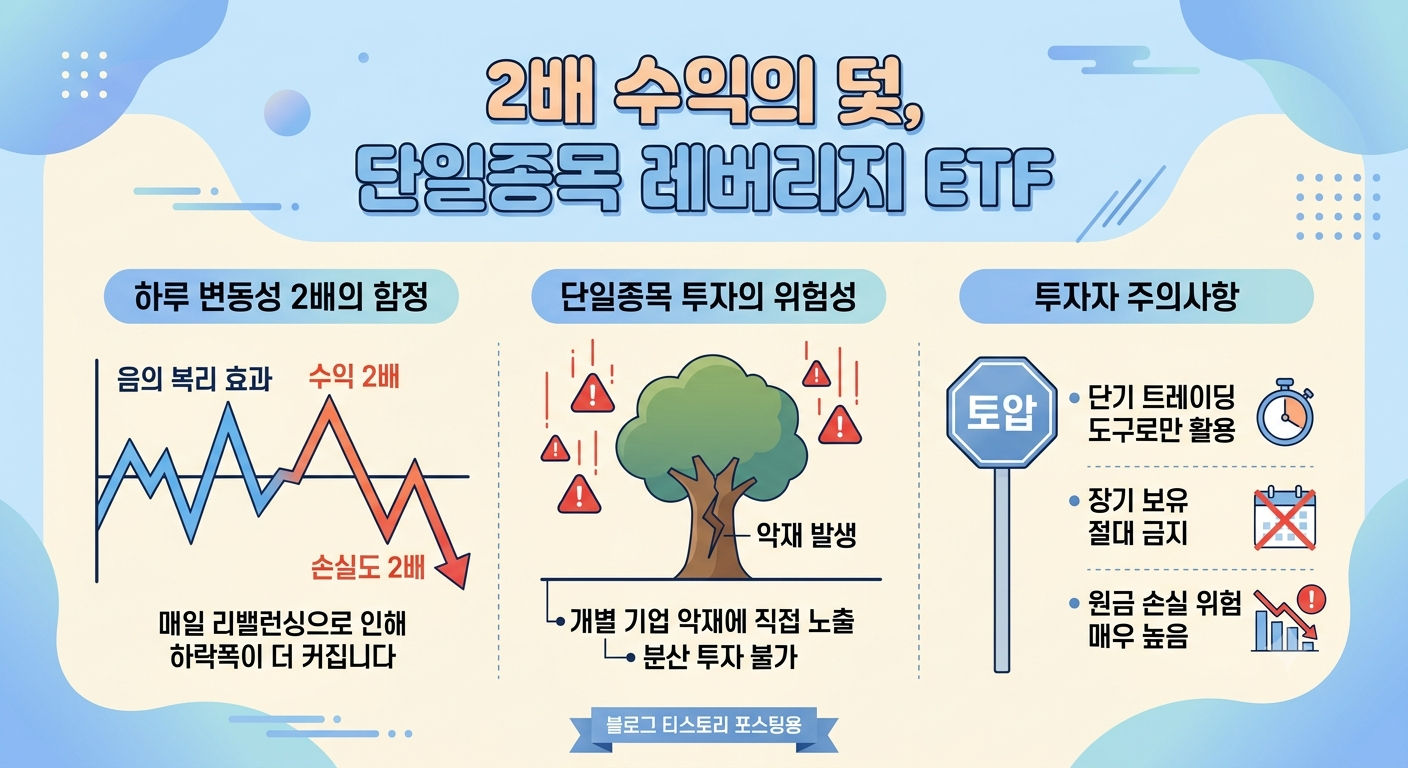 2배 수익의 덫,
단일종목 레버리지 ETF

하루 변동성 2배의 함정

음의 복리 효과

수익 2배

손실도 2배

매일 리밸런싱으로 인해
하락폭이 더 커집니다

단일종목 투자의 위험성

악재 발생

개별 기업 악재에 직접 노출

분산 투자 불가

투자자 주의사항

토압

단기 트레이딩
도구로만 활용

장기 보유
절대 금지

원금 손실 위험
매우 높음

블로그 티스토리 포스팅용